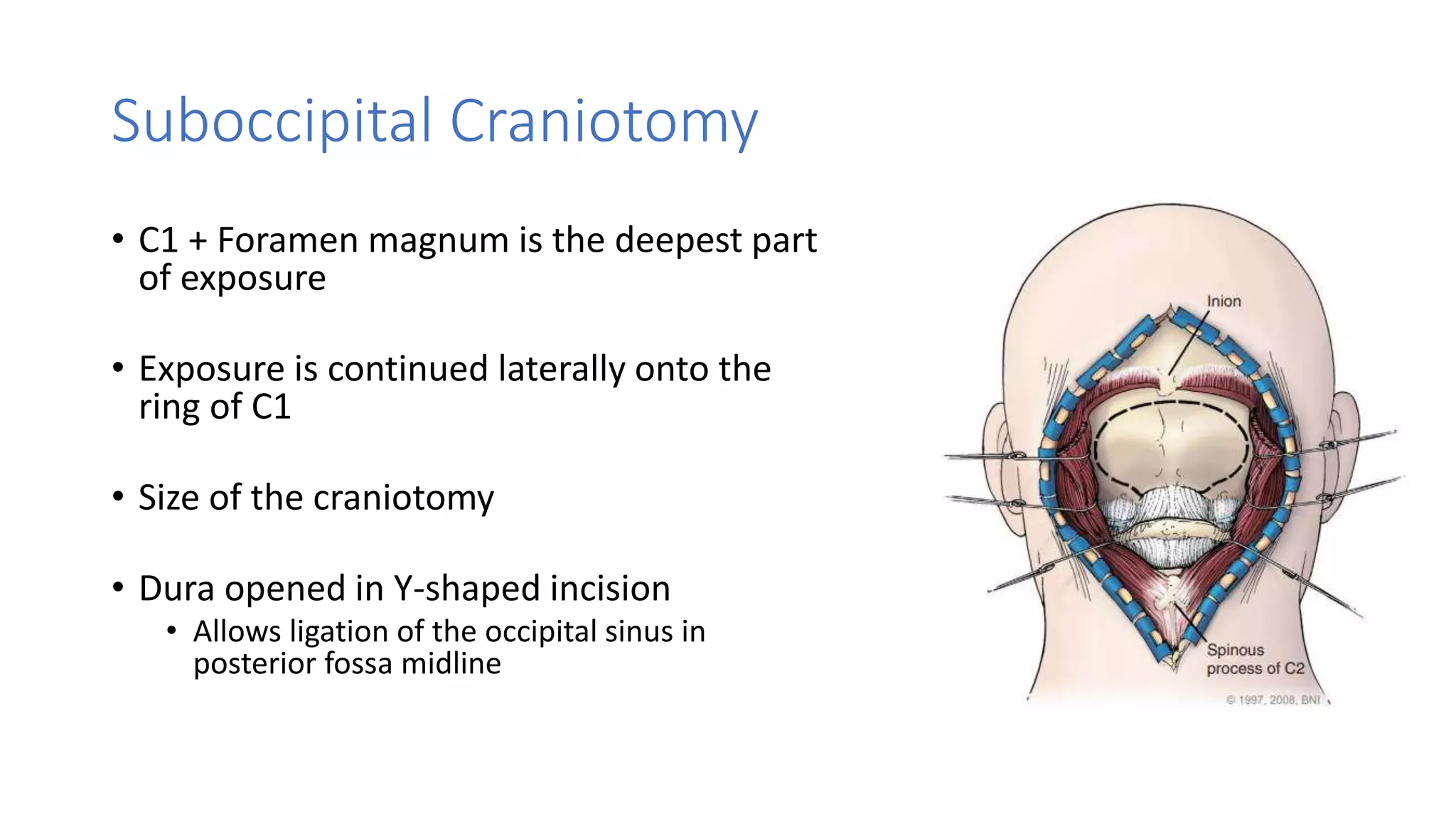 Suboccipital Craniotomy

• C1 + Foramen magnum is the deepest part of exposure

• Exposure is continued laterally onto the ring of C1

• Size of the craniotomy

• Dura opened in Y-shaped incision
  • Allows ligation of the occipital sinus in posterior fossa midline

Inion

Spinous process of C2

© 1997, 2008, BNI